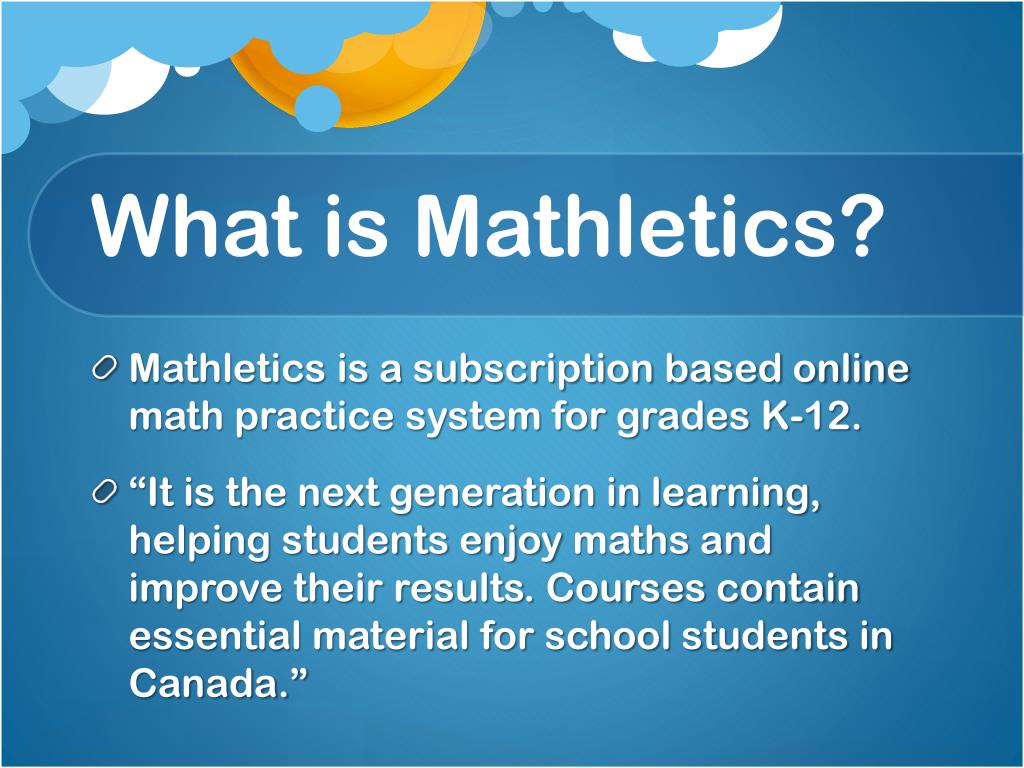 What is Mathletics?

Mathletics is a subscription based online math practice system for grades K-12.

“It is the next generation in learning, helping students enjoy maths and improve their results. Courses contain essential material for school students in Canada.”